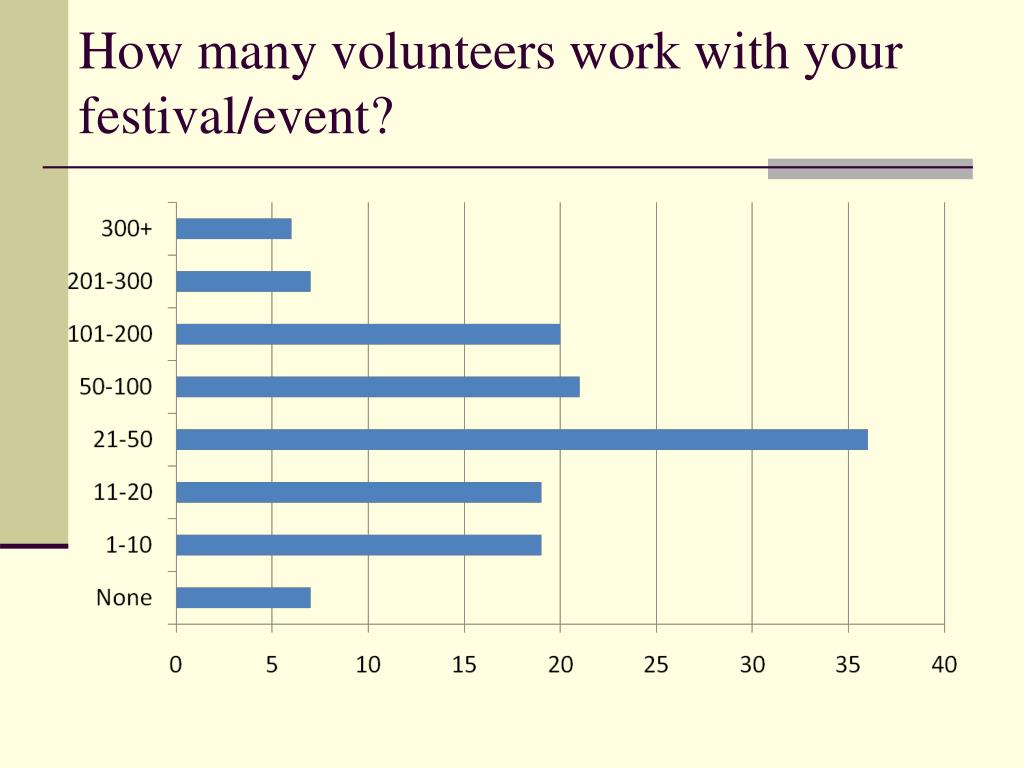 How many volunteers work with your festival/event?

300+
201-300
101-200
50-100
21-50
11-20
1-10
None

0 5 10 15 20 25 30 35 40